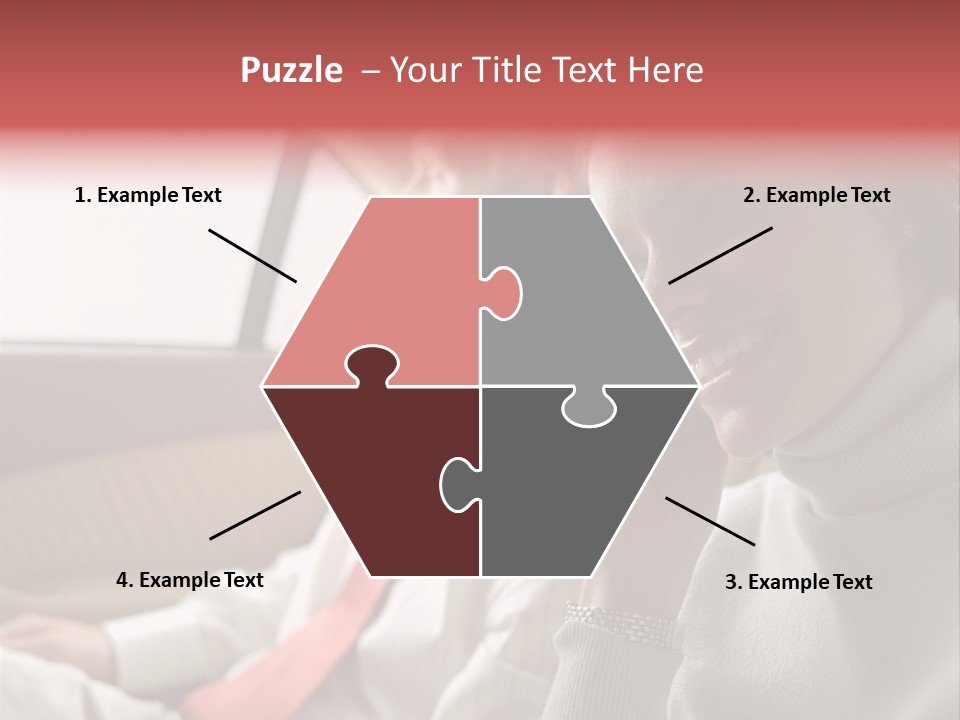 Puzzle – Your Title Text Here

1. Example Text

2. Example Text

4. Example Text

3. Example Text